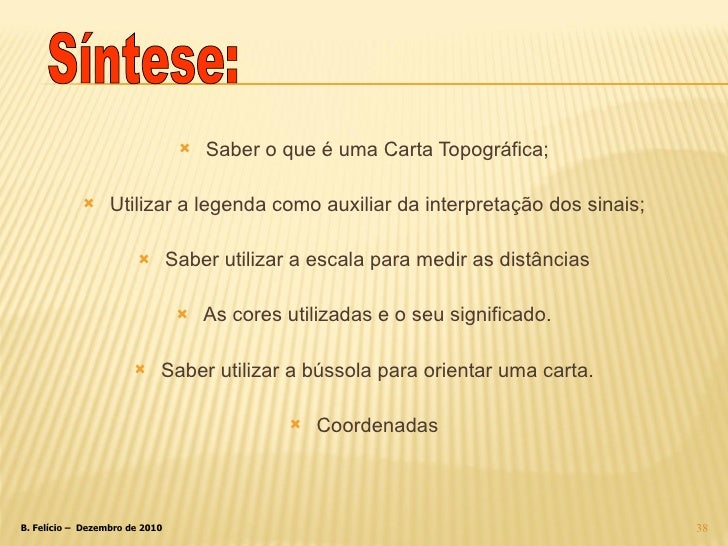 Síntese:

Saber o que é uma Carta Topográfica;

Utilizar a legenda como auxiliar da interpretação dos sinais;

Saber utilizar a escala para medir as distâncias

As cores utilizadas e o seu significado.

Saber utilizar a bússola para orientar uma carta.

Coordenadas

B. Felício – Dezembro de 2010

38